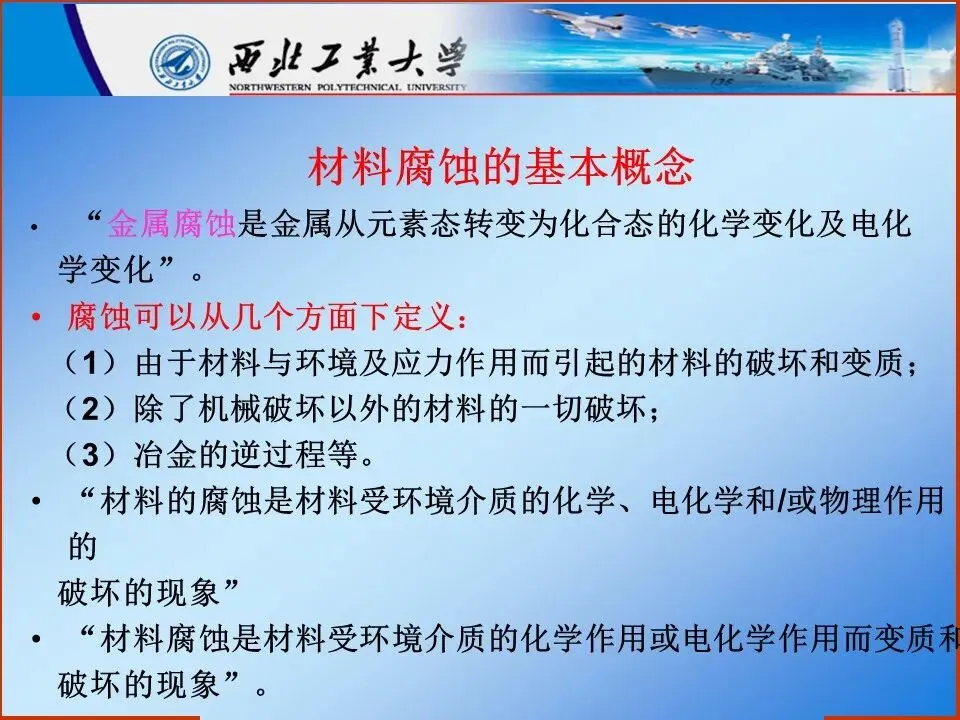 西北工業大學
NORTHWESTERN POLYTECHNICAL UNIVERSITY

材料腐蚀的基本概念

• “金属腐蚀是金属从元素态转变为化合态的化学变化及电化学变化”。

• 腐蚀可以从几个方面下定义：

（1）由于材料与环境及应力作用而引起的材料的破坏和变质；

（2）除了机械破坏以外的材料的一切破坏；

（3）冶金的逆过程等。

• “材料的腐蚀是材料受环境介质的化学、电化学和/或物理作用的

破坏的现象”

• “材料腐蚀是材料受环境介质的化学作用或电化学作用而变质和破坏的现象”。